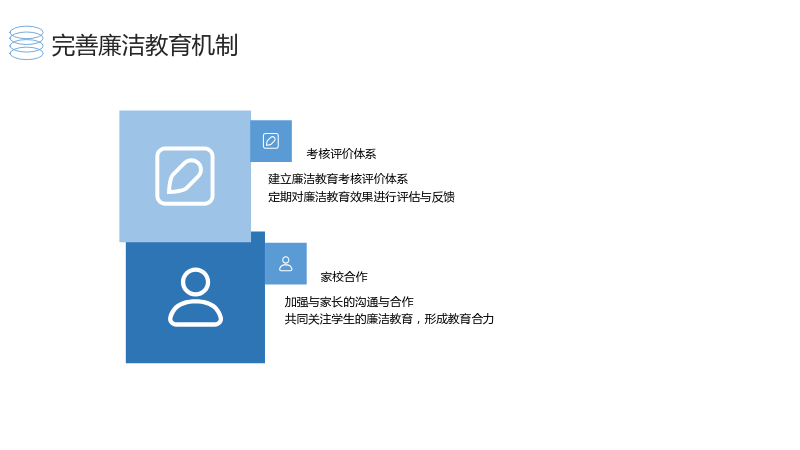 完善廉洁教育机制

考核评价体系

建立廉洁教育考核评价体系
定期对廉洁教育效果进行评估与反馈

家校合作

加强与家长的沟通与合作
共同关注学生的廉洁教育，形成教育合力